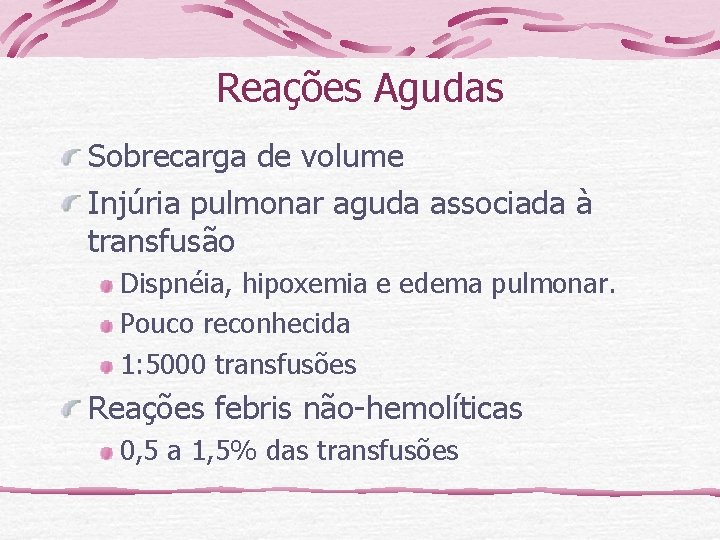 Reações Agudas

Sobrecarga de volume

Injúria pulmonar aguda associada à transfusão

Dispnéia, hipoxemia e edema pulmonar.

Pouco reconhecida

1:5000 transfusões

Reações febris não-hemolíticas

0,5 a 1,5% das transfusões